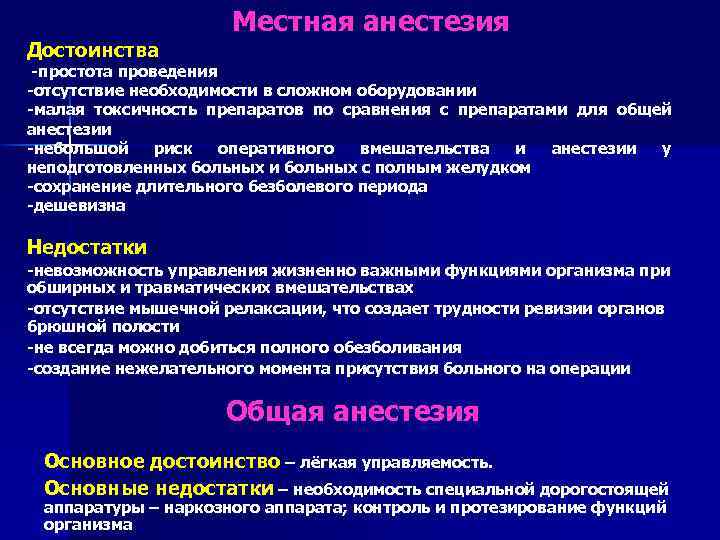 Местная анестезия

Достоинства
-простота проведения
-отсутствие необходимости в сложном оборудовании
-малая токсичность препаратов по сравнения с препаратами для общей анестезии
-небольшой риск оперативного вмешательства и анестезии у неподготовленных больных и больных с полным желудком
-сохранение длительного безболевого периода
-дешевизна

Недостатки
-невозможность управления жизненно важными функциями организма при обширных и травматических вмешательствах
-отсутствие мышечной релаксации, что создает трудности ревизии органов брюшной полости
-не всегда можно добиться полного обезболивания
-создание нежелательного момента присутствия больного на операции

Общая анестезия

Основное достоинство – лёгкая управляемость.

Основные недостатки – необходимость специальной дорогостоящей аппаратуры – наркозного аппарата; контроль и протезирование функций организма